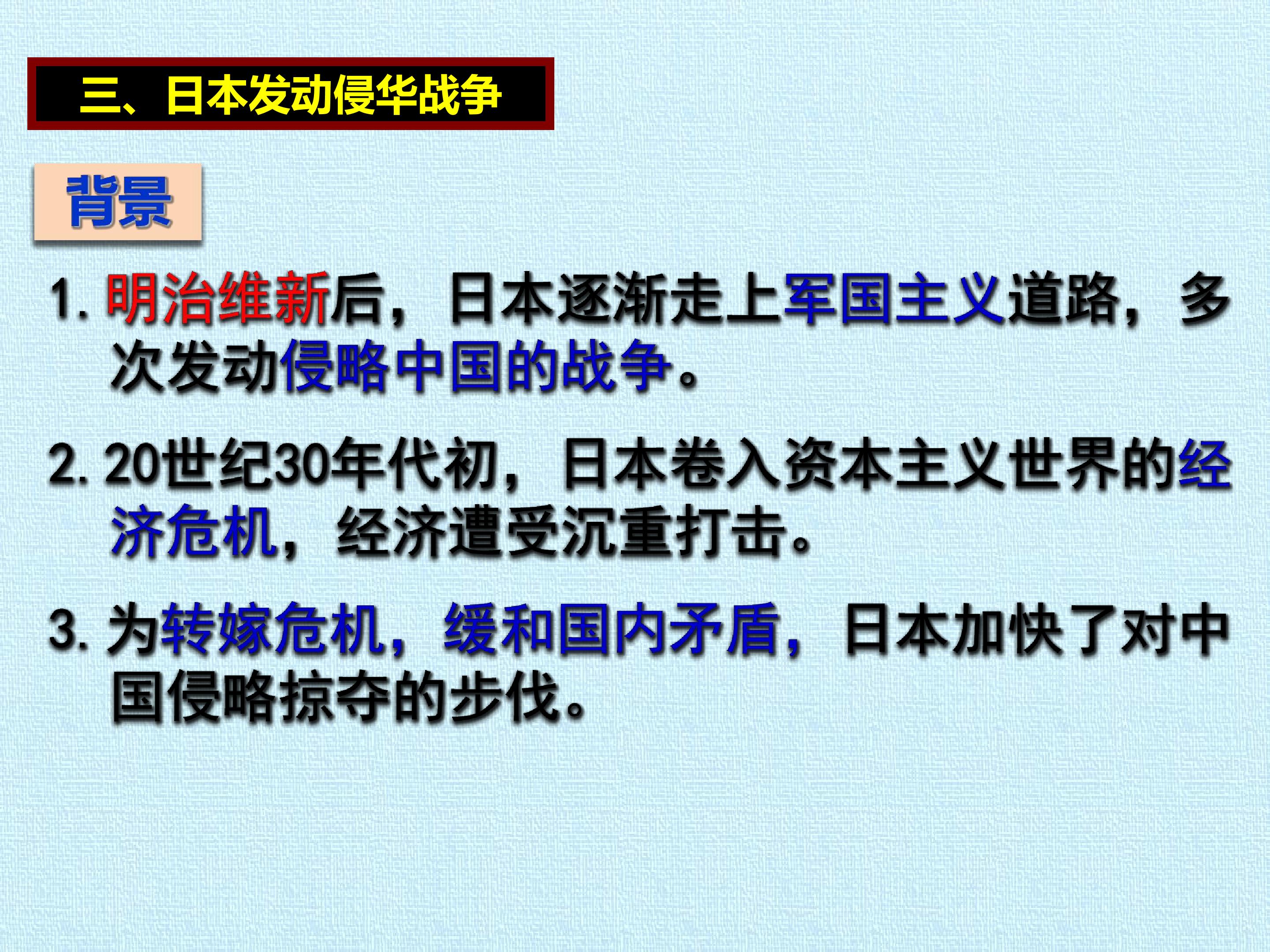 三、日本发动侵华战争

背景

1.明治维新后，日本逐渐走上军国主义道路，多次发动侵略中国的战争。

2.20世纪30年代初，日本卷入资本主义世界的经济危机，经济遭受沉重打击。

3.为转嫁危机，缓和国内矛盾，日本加快了对中国侵略掠夺的步伐。